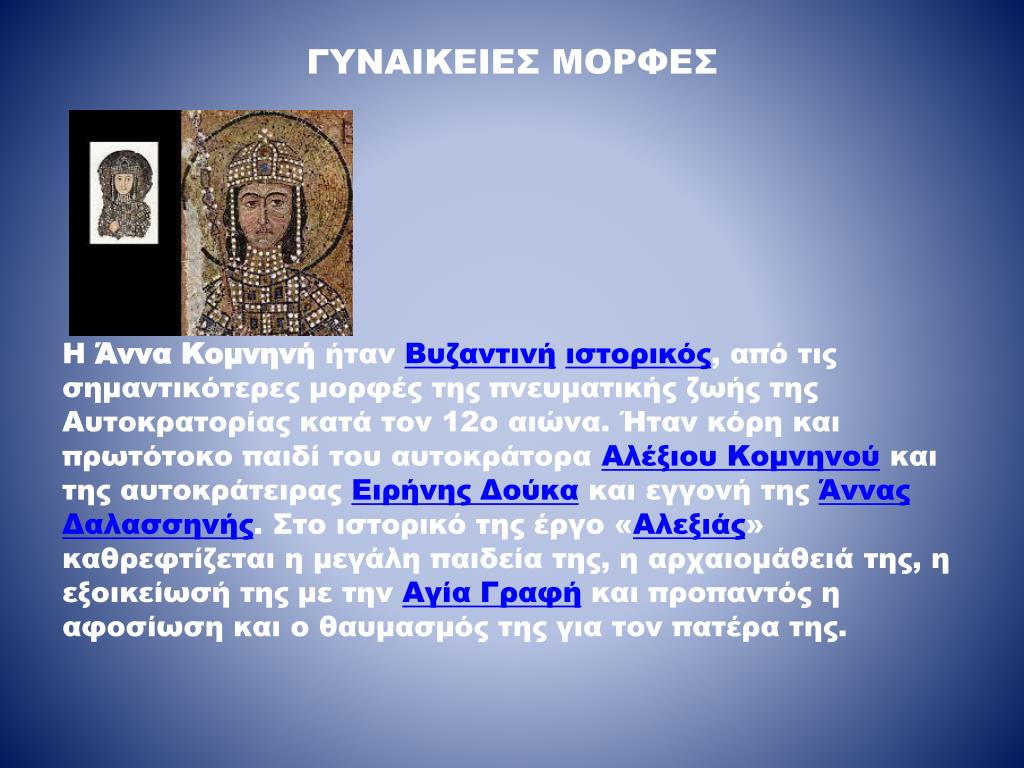 ΓΥΝΑΙΚΕΙΕΣ ΜΟΡΦΕΣ

Η Άννα Κομνηνή ήταν Βυζαντινή ιστορικός, από τις σημαντικότερες μορφές της πνευματικής ζωής της Αυτοκρατορίας κατά τον 12ο αιώνα. Ήταν κόρη και πρωτότοκο παιδί του αυτοκράτορα Αλέξιου Κομνηνού και της αυτοκράτειρας Ειρήνης Δούκα και εγγονή της Άννας Δαλασσηνής. Στο ιστορικό της έργο «Αλεξιάς» καθρεφτίζεται η μεγάλη παιδεία της, η αρχαιομάθειά της, η εξοικείωσή της με την Αγία Γραφή και προπαντός η αφοσίωση και ο θαυμασμός της για τον πατέρα της.